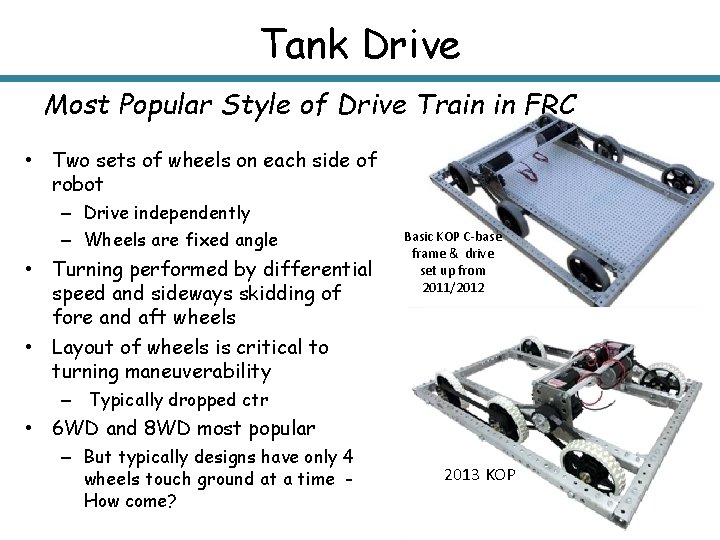 Tank Drive

Most Popular Style of Drive Train in FRC

• Two sets of wheels on each side of robot
 – Drive independently
 – Wheels are fixed angle
• Turning performed by differential speed and sideways skidding of fore and aft wheels
• Layout of wheels is critical to turning maneuverability
 – Typically dropped ctr
• 6WD and 8WD most popular
 – But typically designs have only 4 wheels touch ground at a time - How come?

Basic KOP C-base frame & drive set up from 2011/2012

2013 KOP